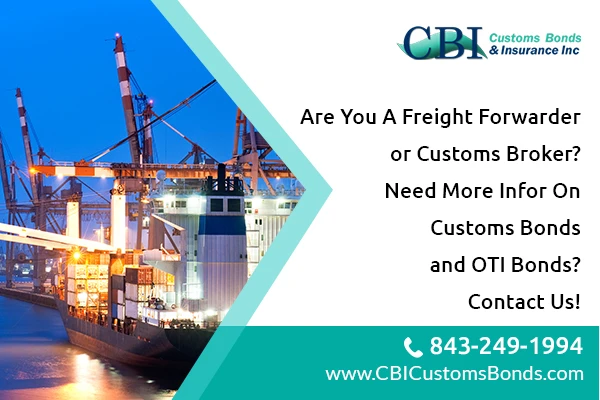 CBI Customs Bonds & Insurance Inc

Are You A Freight Forwarder or Customs Broker? Need More Infor On Customs Bonds and OTI Bonds? Contact Us!

843-249-1994
www.CBICustomsBonds.com